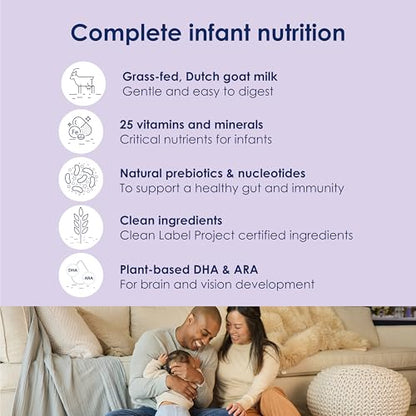 Complete infant nutrition

Grass-fed, Dutch goat milk
Gentle and easy to digest

Fe

25 vitamins and minerals
Critical nutrients for infants

Natural prebiotics & nucleotides
To support a healthy gut and immunity

Clean ingredients
Clean Label Project certified ingredients

DHA ARA

Plant-based DHA & ARA
For brain and vision development